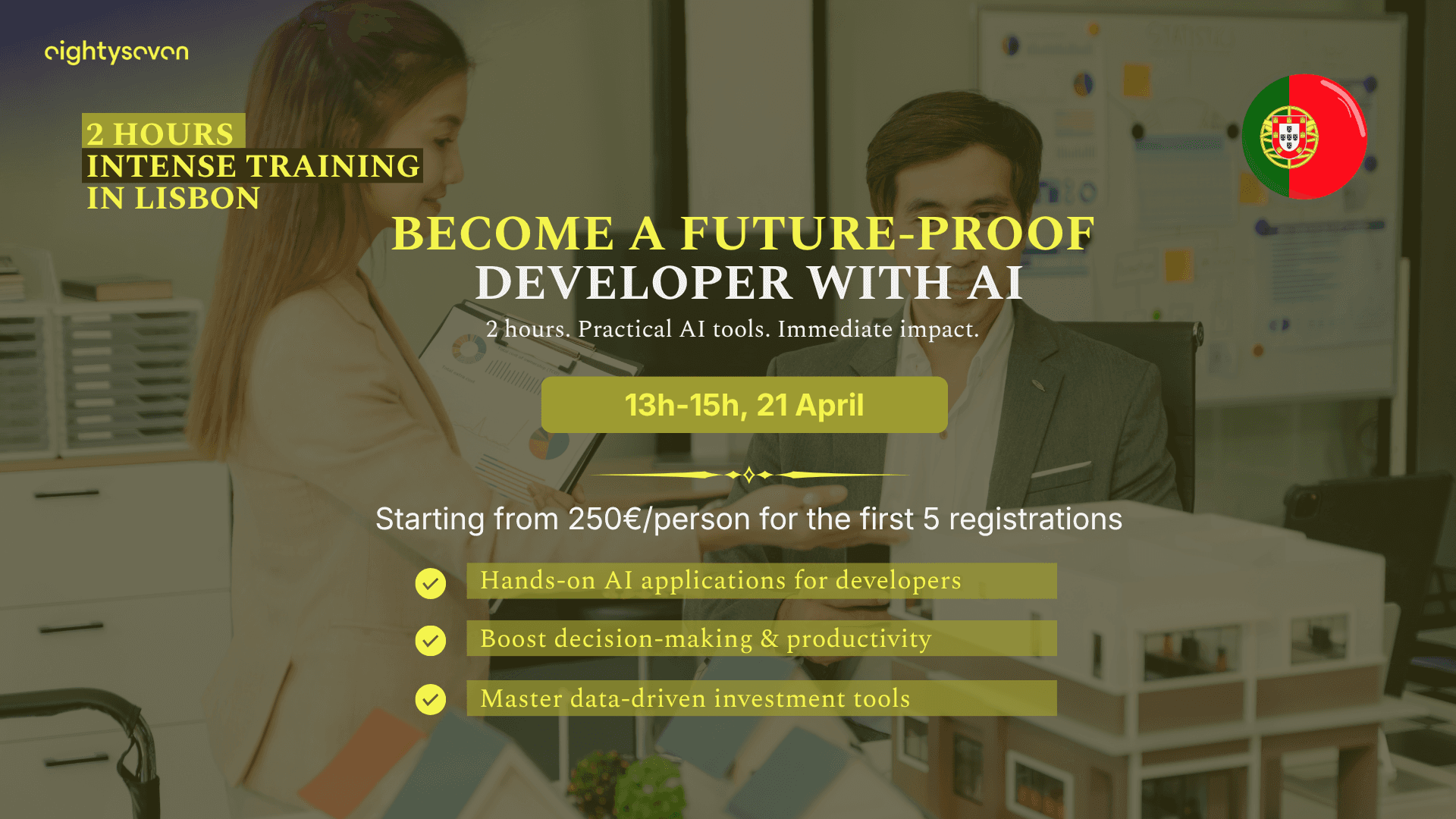 eightyseven

2 HOURS
INTENSE TRAINING
IN LISBON

BECOME A FUTURE-PROOF DEVELOPER WITH AI

2 hours. Practical AI tools. Immediate impact.

13h-15h, 21 April

Starting from 250€/person for the first 5 registrations

Hands-on AI applications for developers

Boost decision-making & productivity

Master data-driven investment tools